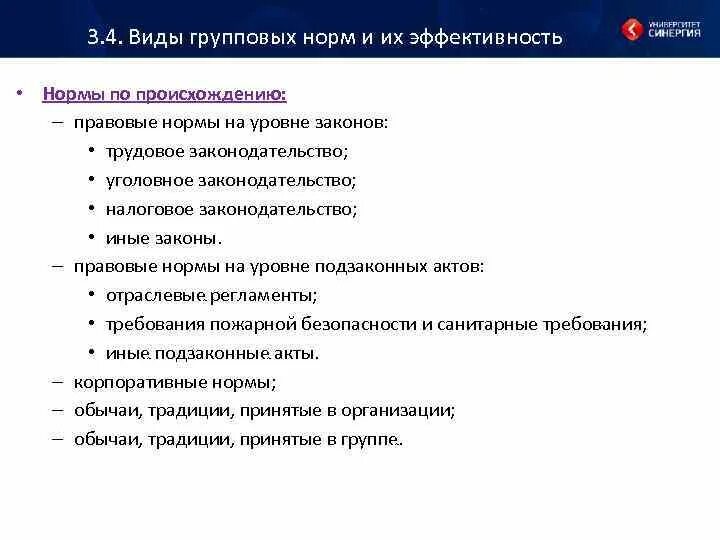 3.4. Виды групповых норм и их эффективность

УНИВЕРСИТЕТ СИНЕРГИЯ

• Нормы по происхождению:
– правовые нормы на уровне законов:
• трудовое законодательство;
• уголовное законодательство;
• налоговое законодательство;
• иные законы.
– правовые нормы на уровне подзаконных актов:
• отраслевые регламенты;
• требования пожарной безопасности и санитарные требования;
• иные подзаконные акты.
– корпоративные нормы;
– обычаи, традиции, принятые в организации;
– обычаи, традиции, принятые в группе.